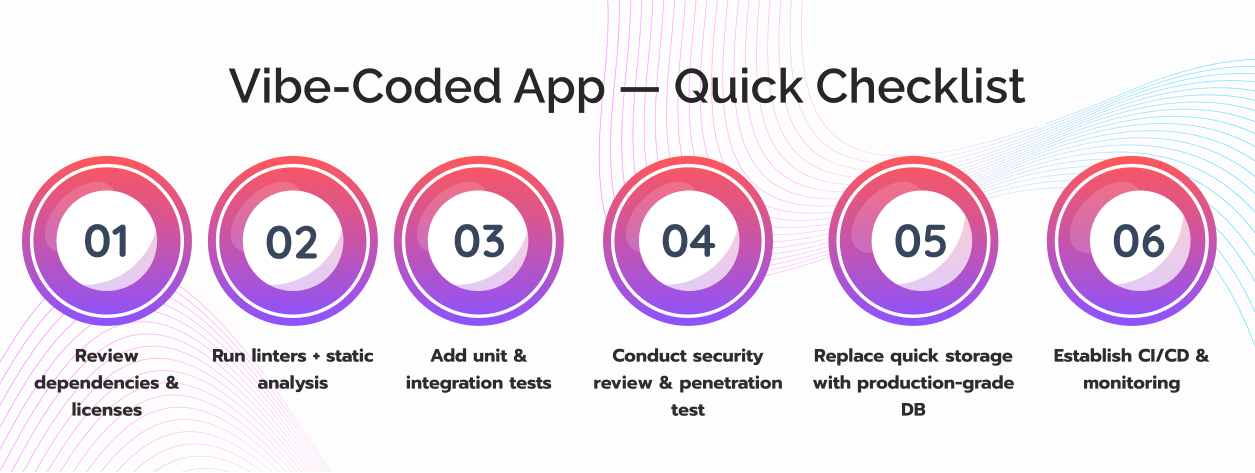 Vibe-Coded App — Quick Checklist

01
Review dependencies & licenses

02
Run linters + static analysis

03
Add unit & integration tests

04
Conduct security review & penetration test

05
Replace quick storage with production-grade DB

06
Establish CI/CD & monitoring